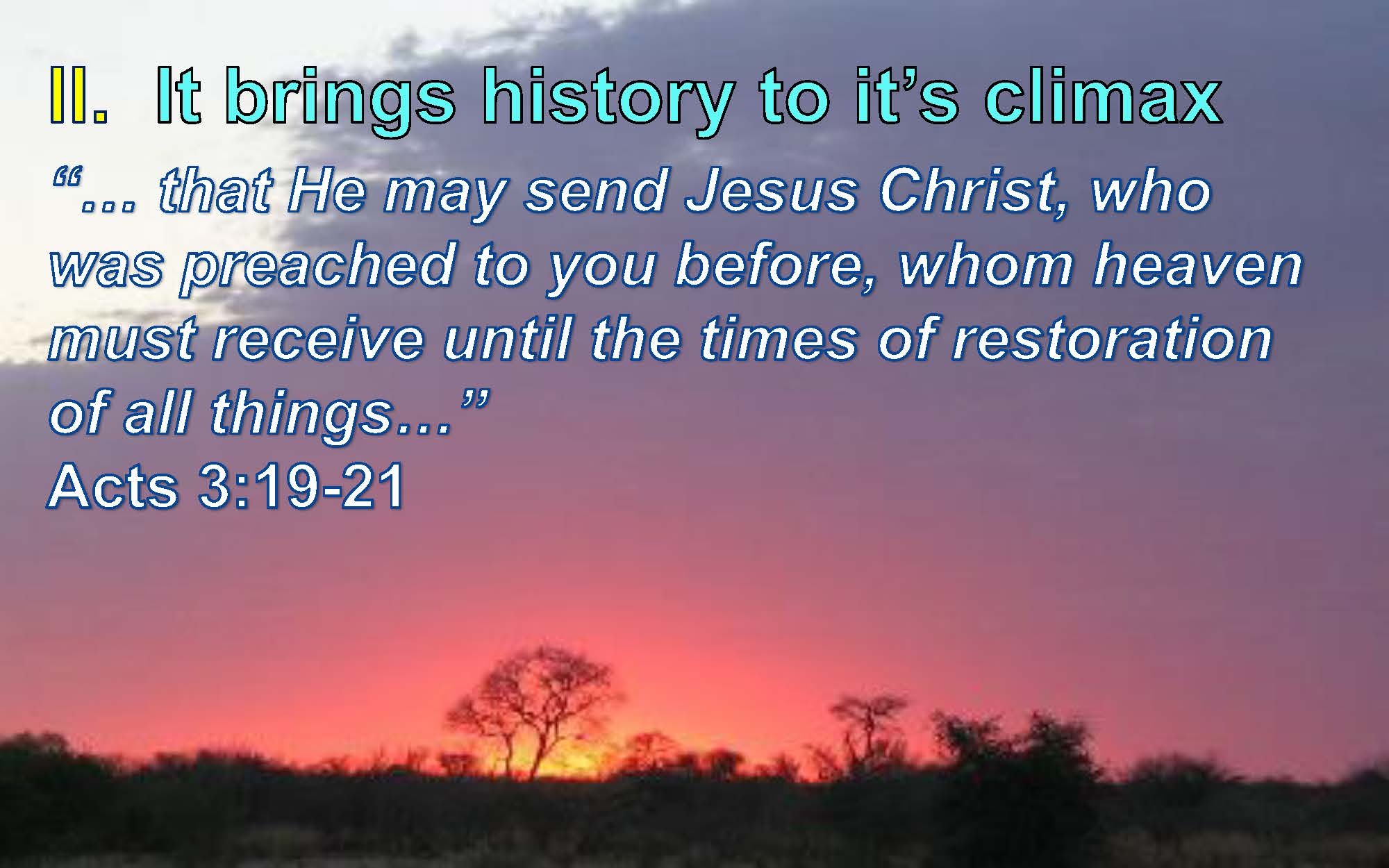 II. It brings history to it’s climax

“… that He may send Jesus Christ, who was preached to you before, whom heaven must receive until the times of restoration of all things…”
Acts 3:19-21